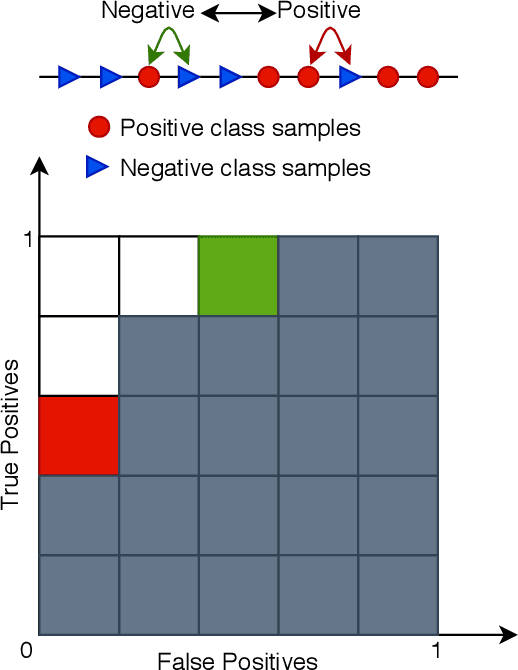 Negative Positive

Positive class samples

Negative class samples

1

True Positives

0

False Positives

1